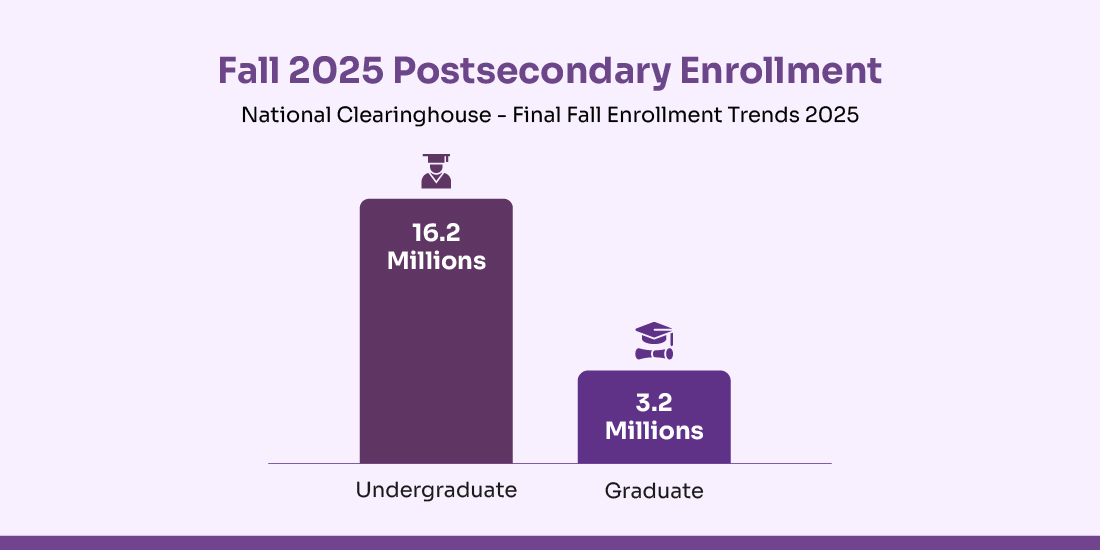 Fall 2025 Postsecondary Enrollment

National Clearinghouse - Final Fall Enrollment Trends 2025

16.2 Millions

3.2 Millions

Undergraduate

Graduate